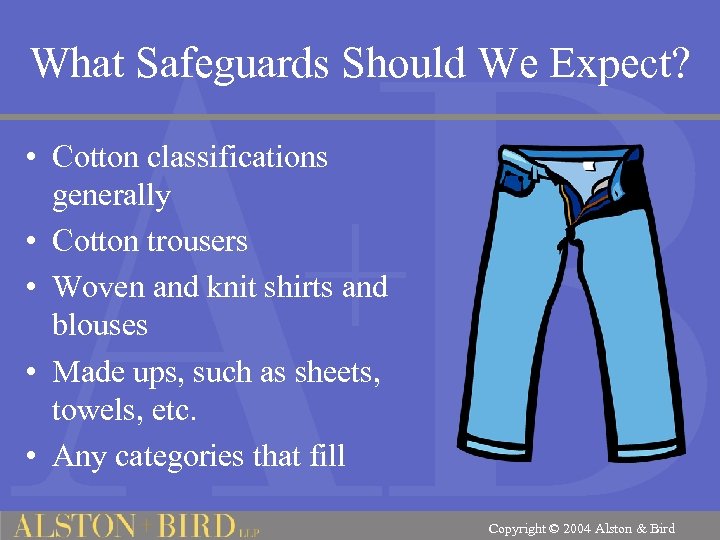 What Safeguards Should We Expect?

• Cotton classifications generally
• Cotton trousers
• Woven and knit shirts and blouses
• Made ups, such as sheets, towels, etc.
• Any categories that fill

ALSTON + BIRD LLP

Copyright © 2004 Alston & Bird